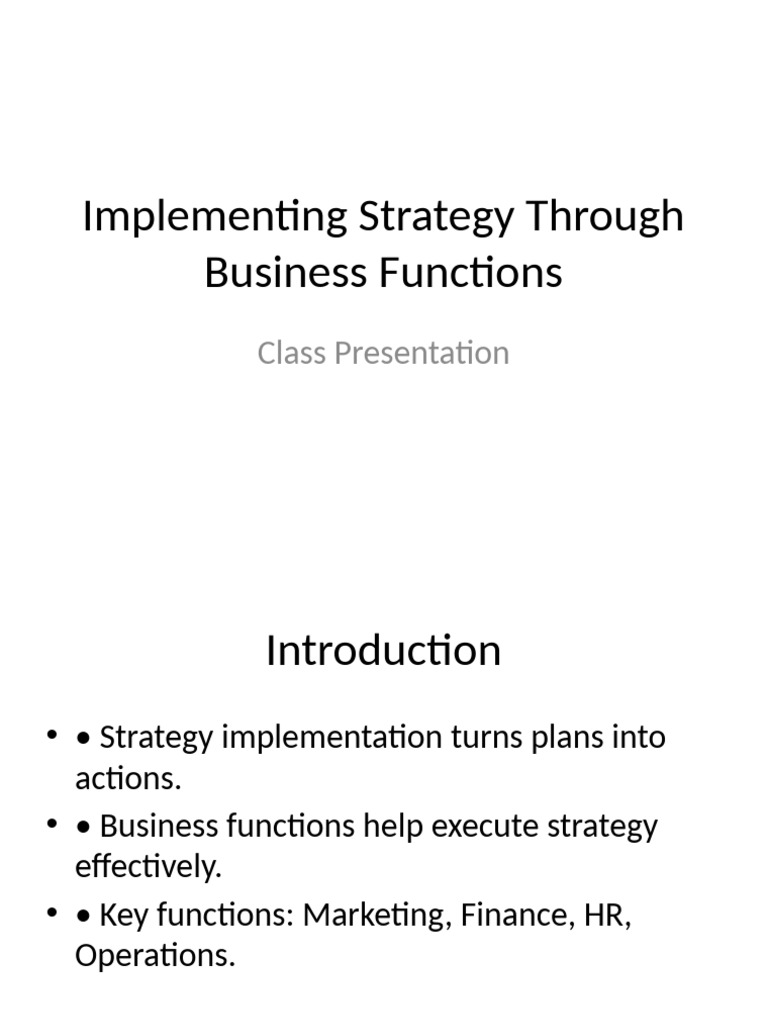 Implementing Strategy Through Business Functions

Class Presentation

Introduction

• • Strategy implementation turns plans into actions.
• • Business functions help execute strategy effectively.
• • Key functions: Marketing, Finance, HR, Operations.